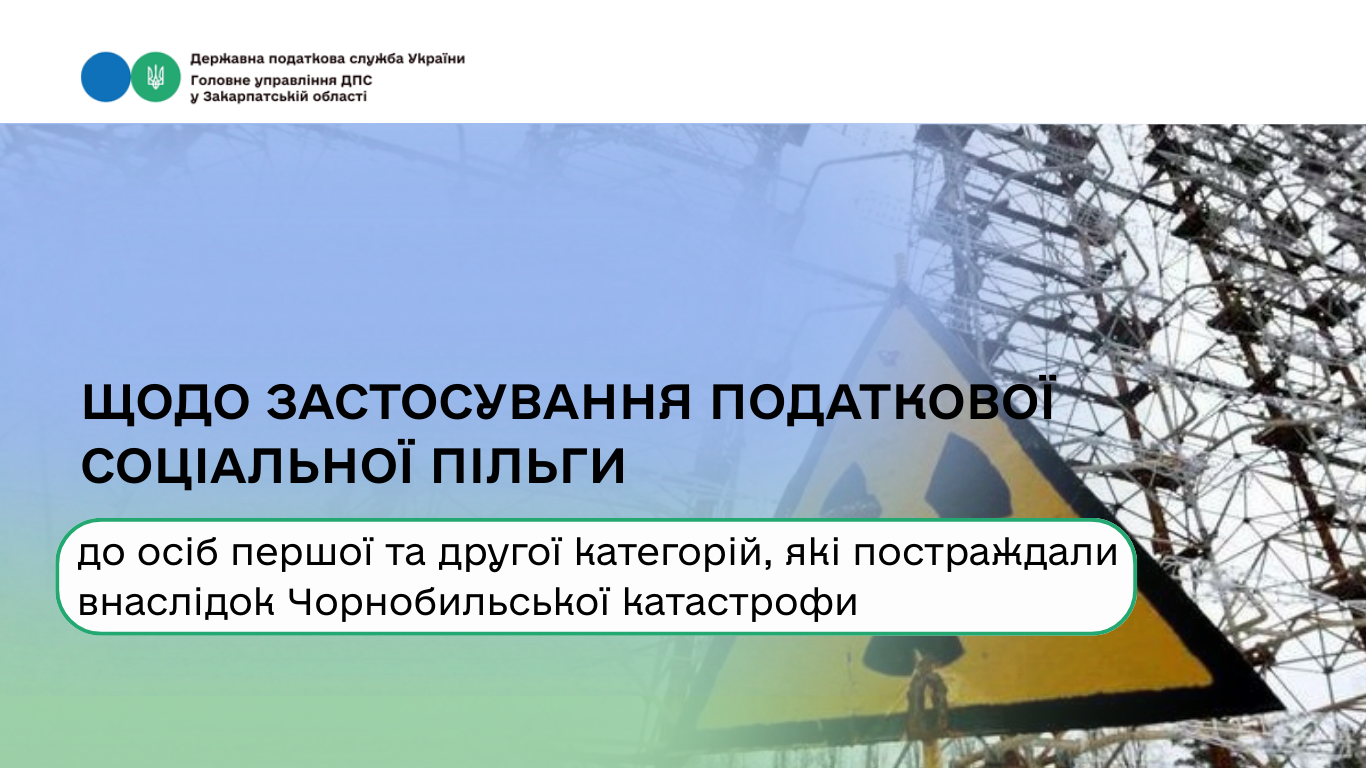 Державна податкова служба України
Головне управління ДПС
у Закарпатській області

ЩОДО ЗАСТОСУВАННЯ ПОДАТКОВОЇ СОЦІАЛЬНОЇ ПІЛЬГИ

до осіб першої та другої категорій, які постраждали внаслідок Чорнобильської катастрофи